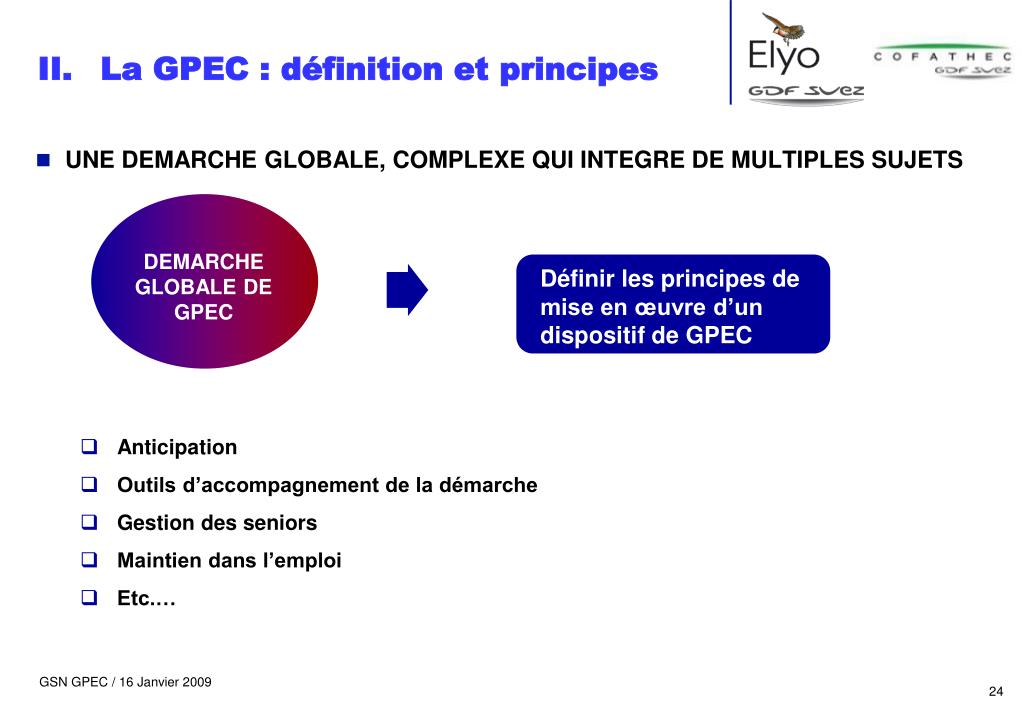 II. La GPEC : définition et principes

Elyo
GDF SUEZ

COFATHEC
GDF SUEZ

UNE DEMARCHE GLOBALE, COMPLEXE QUI INTEGRE DE MULTIPLES SUJETS

DEMARCHE GLOBALE DE GPEC

Définir les principes de mise en œuvre d'un dispositif de GPEC

Anticipation

Outils d'accompagnement de la démarche

Gestion des seniors

Maintien dans l'emploi

Etc.…

GSN GPEC / 16 Janvier 2009

24